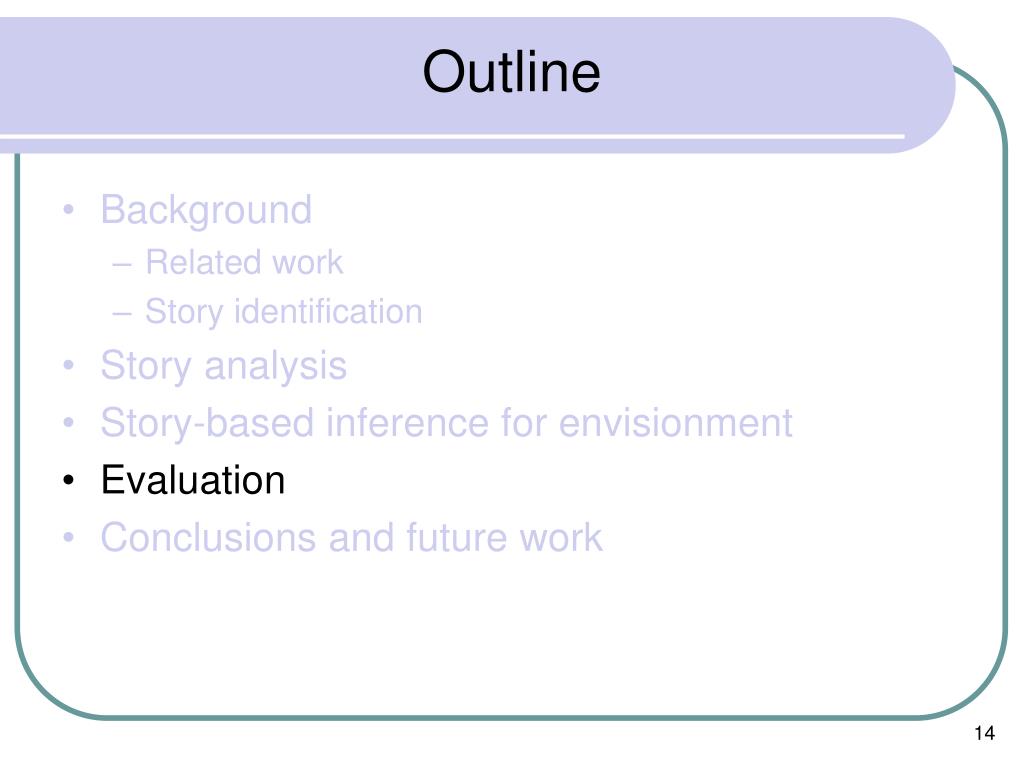 Outline

• Background
– Related work
– Story identification
• Story analysis
• Story-based inference for envisionment
• Evaluation
• Conclusions and future work

14